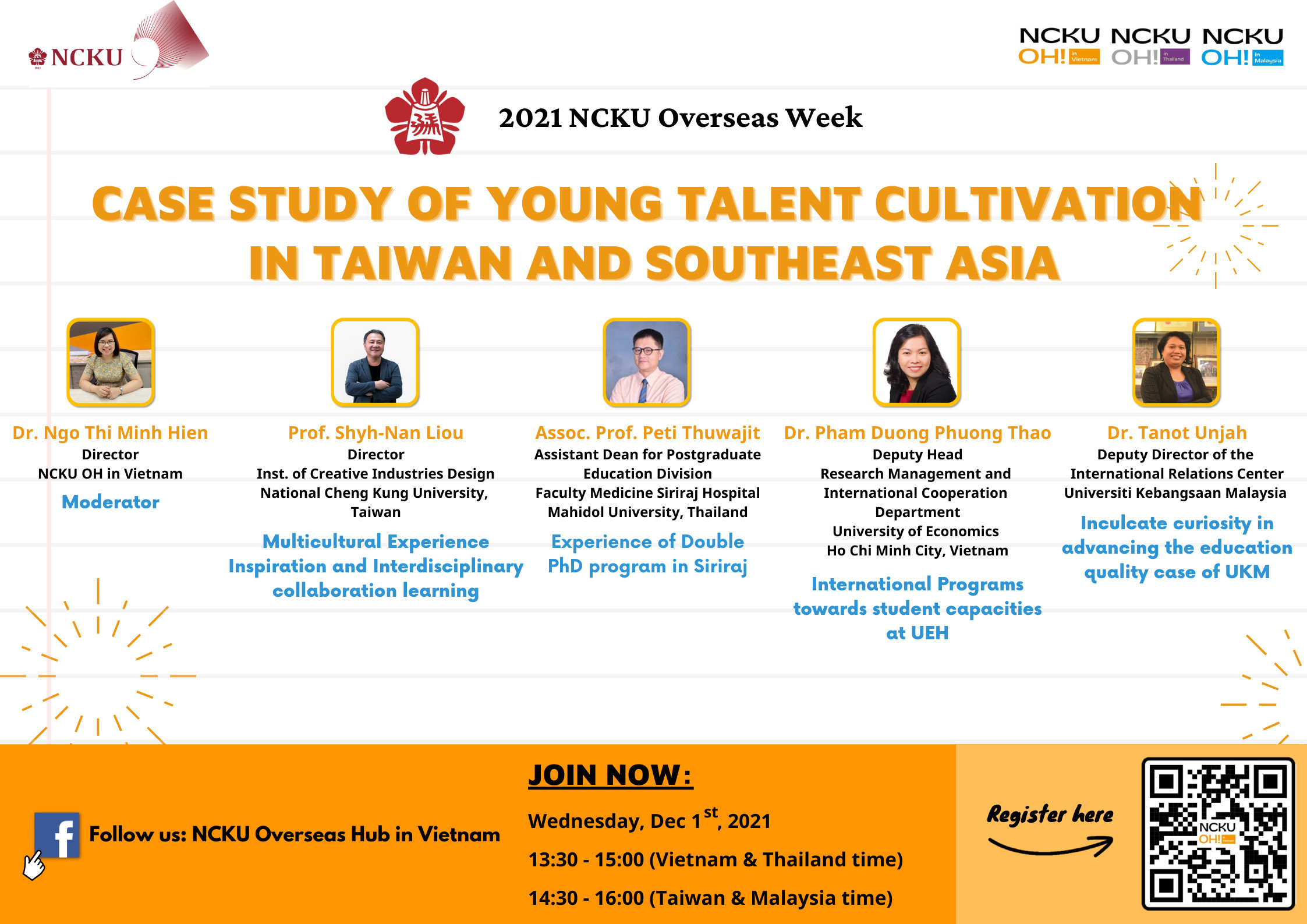 NCKU

NCKU OH! in Vietnam NCKU OH! in Thailand NCKU OH! in Malaysia

2021 NCKU Overseas Week

CASE STUDY OF YOUNG TALENT CULTIVATION IN TAIWAN AND SOUTHEAST ASIA

Dr. Ngo Thi Minh Hien
Director
NCKU OH in Vietnam
Moderator

Prof. Shyh-Nan Liou
Director
Inst. of Creative Industries Design
National Cheng Kung University, Taiwan
Multicultural Experience Inspiration and Interdisciplinary collaboration learning

Assoc. Prof. Peti Thuwajit
Assistant Dean for Postgraduate Education Division
Faculty Medicine Siriraj Hospital
Mahidol University, Thailand
Experience of Double PhD program in Siriraj

Dr. Pham Duong Phuong Thao
Deputy Head
Research Management and International Cooperation Department
University of Economics
Ho Chi Minh City, Vietnam
International Programs towards student capacities at UEH

Dr. Tanot Unjah
Deputy Director of the International Relations Center
Universiti Kebangsaan Malaysia
Inculcate curiosity in advancing the education quality case of UKM

Follow us: NCKU Overseas Hub in Vietnam

JOIN NOW:
Wednesday, Dec 1$^{st}$, 2021
13:30 - 15:00 (Vietnam & Thailand time)
14:30 - 16:00 (Taiwan & Malaysia time)

Register here

NCKU OH!